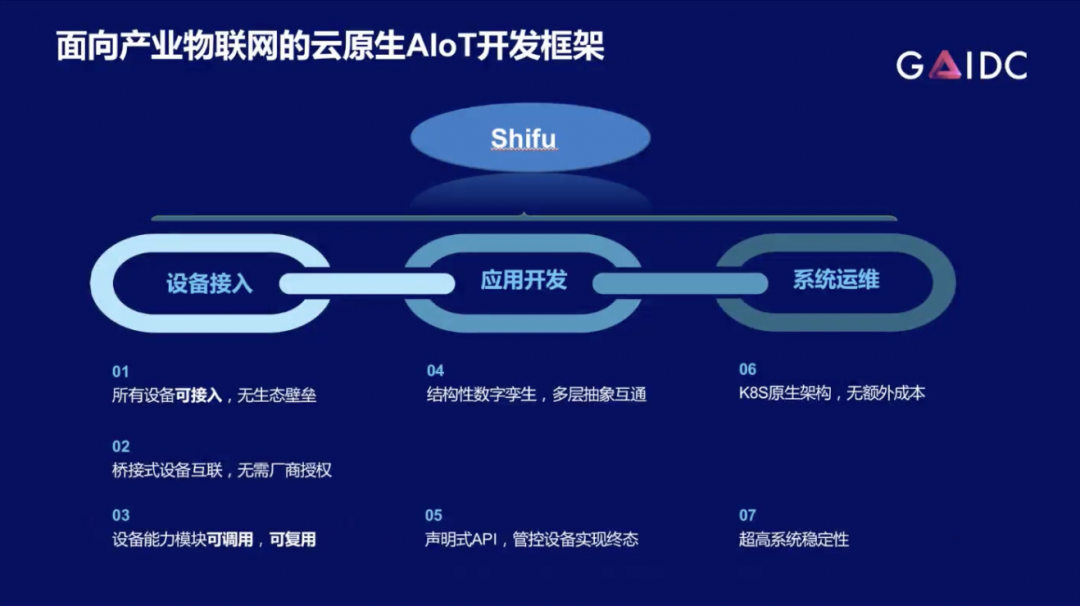 面向产业物联网的云原生AIoT开发框架

GAIDC

Shifu

设备接入

应用开发

系统运维

01
所有设备可接入，无生态壁垒

02
桥接式设备互联，无需厂商授权

03
设备能力模块可调用，可复用

04
结构性数字孪生，多层抽象互通

05
声明式API，管控设备实现终态

06
K8S原生架构，无额外成本

07
超高系统稳定性